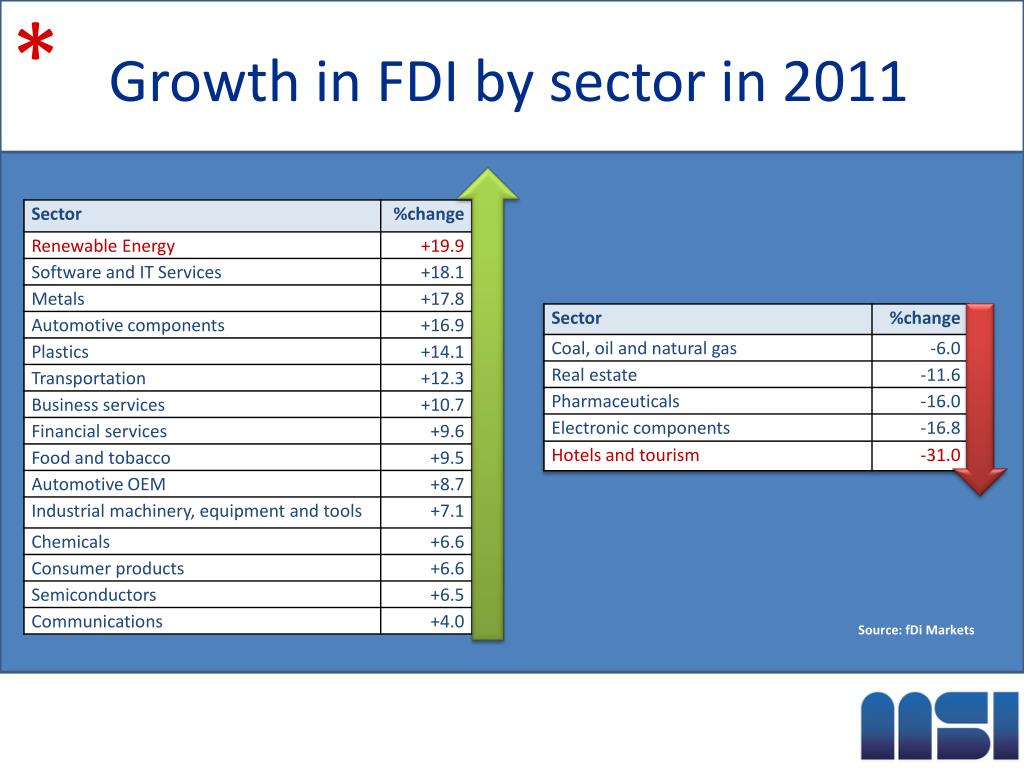 *
Growth in FDI by sector in 2011

| Sector | %change |
|---|---|
| Renewable Energy | +19.9 |
| Software and IT Services | +18.1 |
| Metals | +17.8 |
| Automotive components | +16.9 |
| Plastics | +14.1 |
| Transportation | +12.3 |
| Business services | +10.7 |
| Financial services | +9.6 |
| Food and tobacco | +9.5 |
| Automotive OEM | +8.7 |
| Industrial machinery, equipment and tools | +7.1 |
| Chemicals | +6.6 |
| Consumer products | +6.6 |
| Semiconductors | +6.5 |
| Communications | +4.0 |

| Sector | %change |
|---|---|
| Coal, oil and natural gas | -6.0 |
| Real estate | -11.6 |
| Pharmaceuticals | -16.0 |
| Electronic components | -16.8 |
| Hotels and tourism | -31.0 |

Source: fDi Markets

MSI